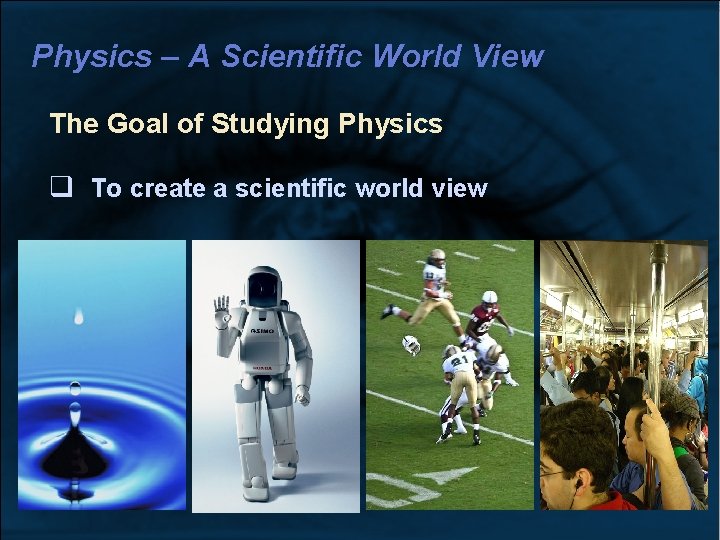 Physics – A Scientific World View

The Goal of Studying Physics

❑ To create a scientific world view

ASIMO

21